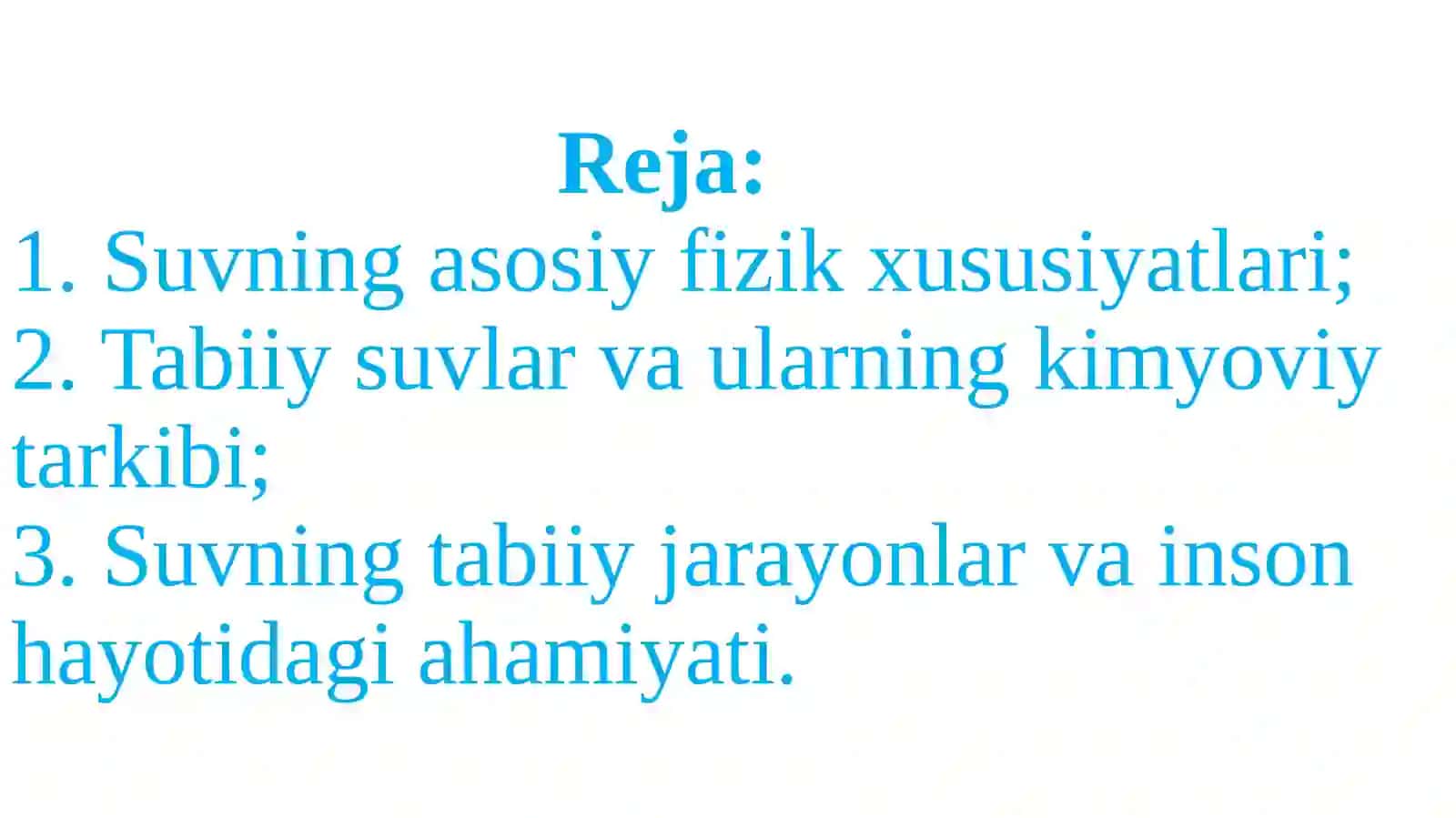 Reja:
1. Suvning asosiy fizik xususiyatlari;
2. Tabiiy suvlar va ularning kimyoviy tarkibi;
3. Suvning tabiiy jarayonlar va inson hayotidagi ahamiyati.